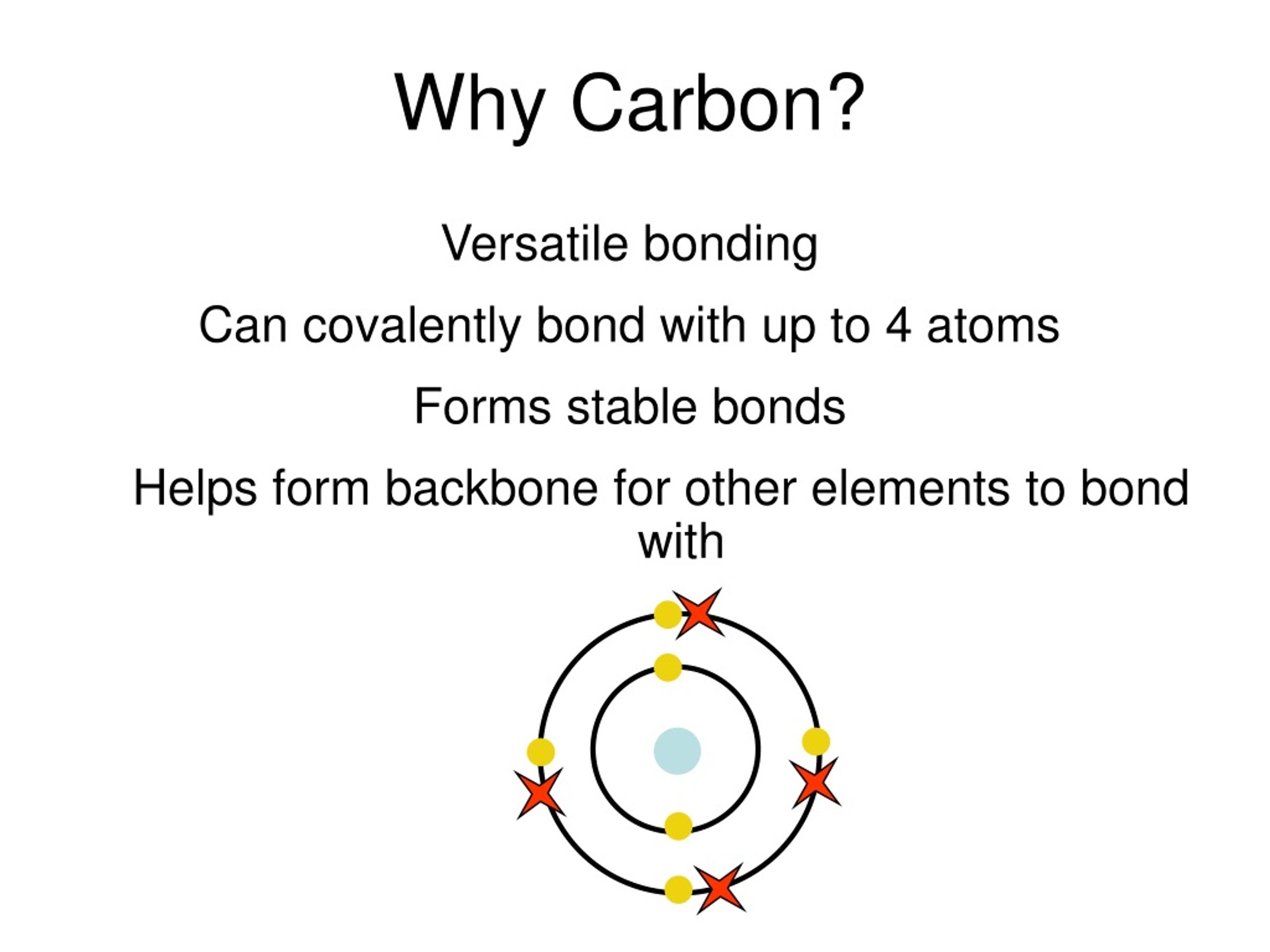 Why Carbon?

Versatile bonding

Can covalently bond with up to 4 atoms

Forms stable bonds

Helps form backbone for other elements to bond with